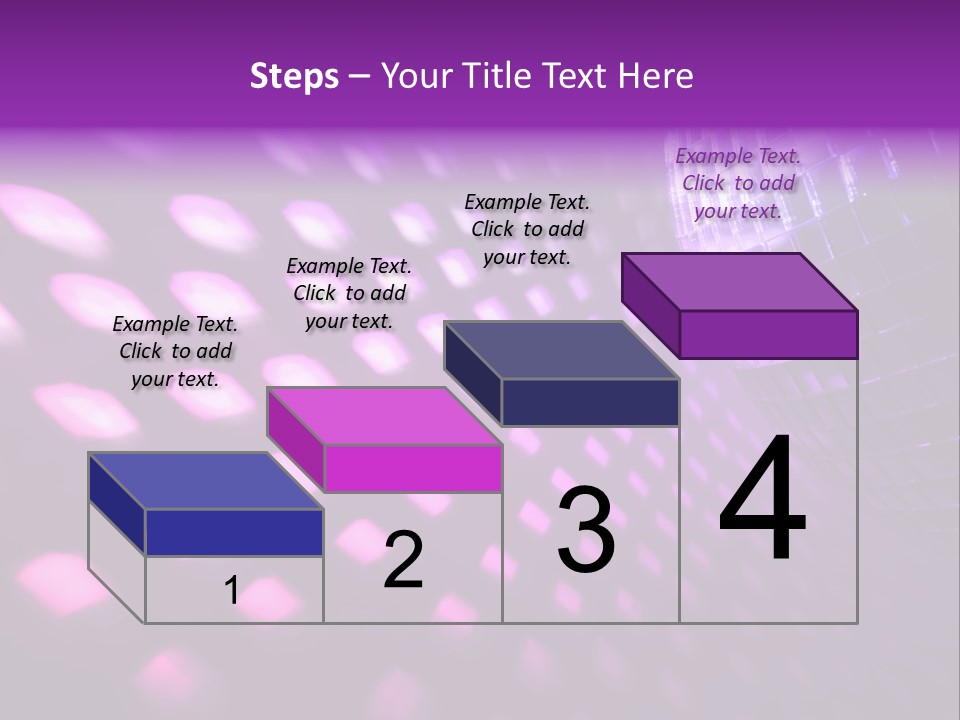 Steps – Your Title Text Here

Example Text. Click to add your text.

Example Text. Click to add your text.

Example Text. Click to add your text.

Example Text. Click to add your text.

1

2

3

4